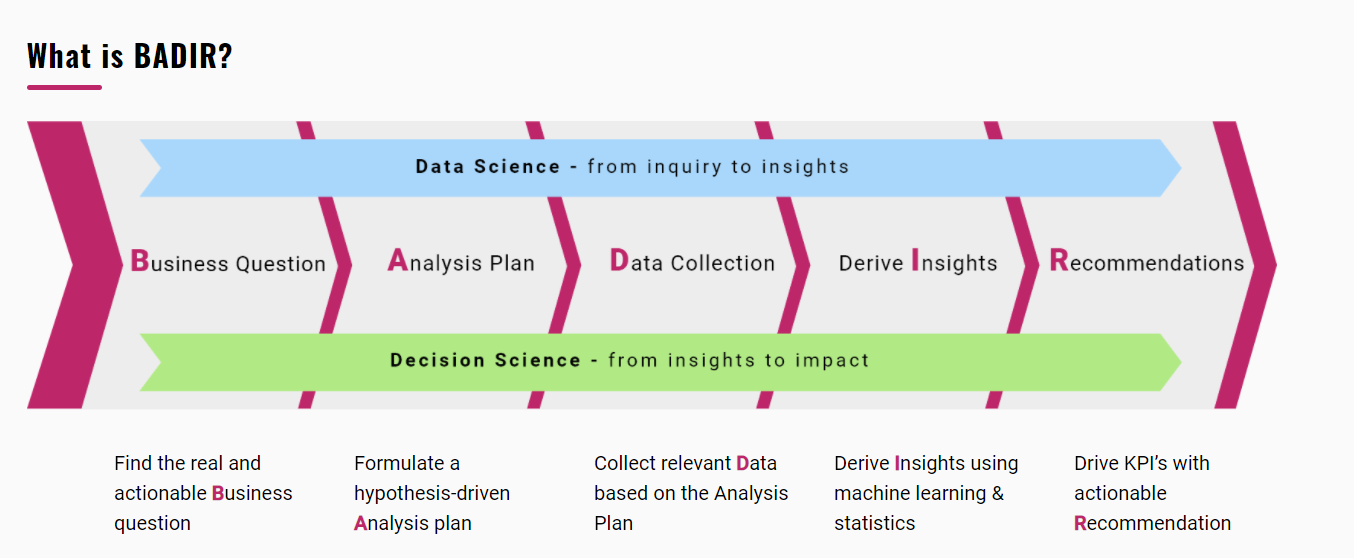 What is BADIR?

Data Science - from inquiry to insights

Business Question

Analysis Plan

Data Collection

Derive Insights

Recommendations

Decision Science - from insights to impact

Find the real and actionable Business question

Formulate a hypothesis-driven Analysis plan

Collect relevant Data based on the Analysis Plan

Derive Insights using machine learning & statistics

Drive KPI's with actionable Recommendation